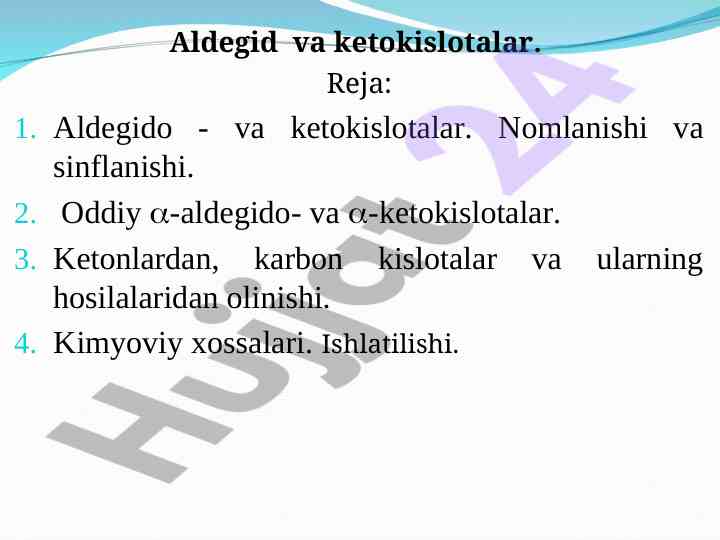 Aldegid va ketokislotalar.

Reja:

1. Aldegido - va ketokislotalar. Nomlanishi va sinflanishi.
2. Oddiy $\alpha$-aldegido- va $\alpha$-ketokislotalar.
3. Ketonlardan, karbon kislotalar va ularning hosilalaridan olinishi.
4. Kimyoviy xossalari. Ishlatilishi.

Hujjat 24